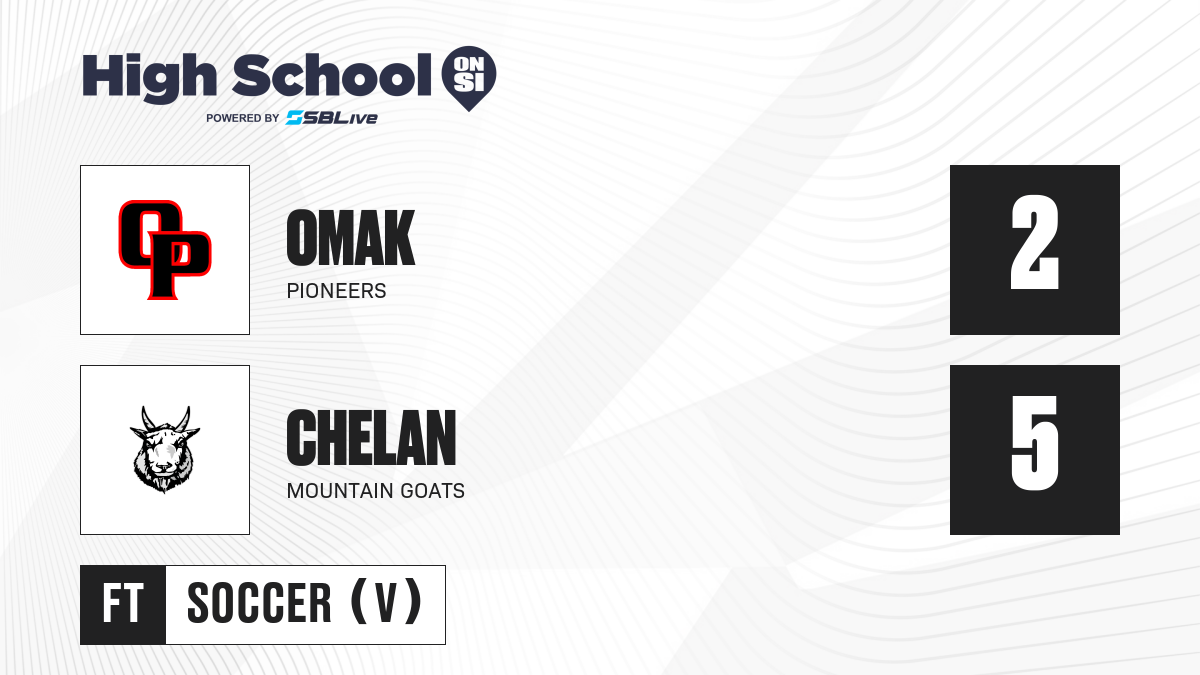 High School ON SI
POWERED BY SBLive

OP

OMAK
PIONEERS

2

CHELAN
MOUNTAIN GOATS

5

FT SOCCER (V)